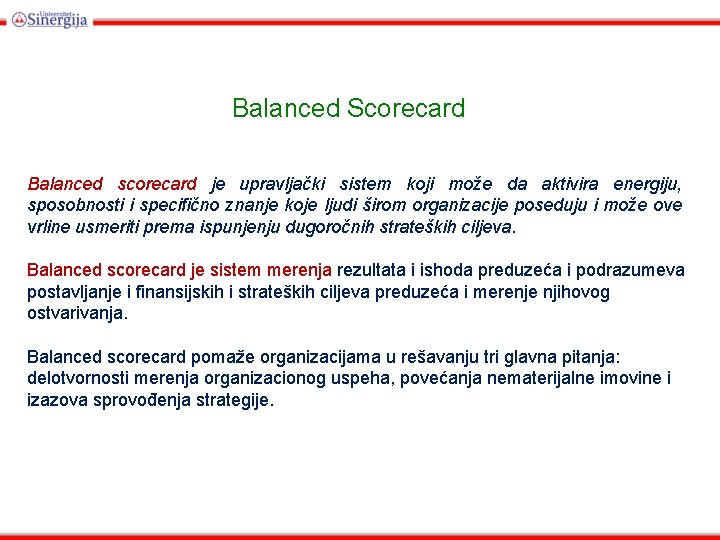 Univerzitet Sinergija

Balanced Scorecard

Balanced scorecard je upravljački sistem koji može da aktivira energiju, sposobnosti i specifično znanje koje ljudi širom organizacije poseduju i može ove vrline usmeriti prema ispunjenju dugoročnih strateških ciljeva.

Balanced scorecard je sistem merenja rezultata i ishoda preduzeća i podrazumeva postavljanje i finansijskih i strateških ciljeva preduzeća i merenje njihovog ostvarivanja.

Balanced scorecard pomaže organizacijama u rešavanju tri glavna pitanja: delotvornosti merenja organizacionog uspeha, povećanja nematerijalne imovine i izazova sprovođenja strategije.